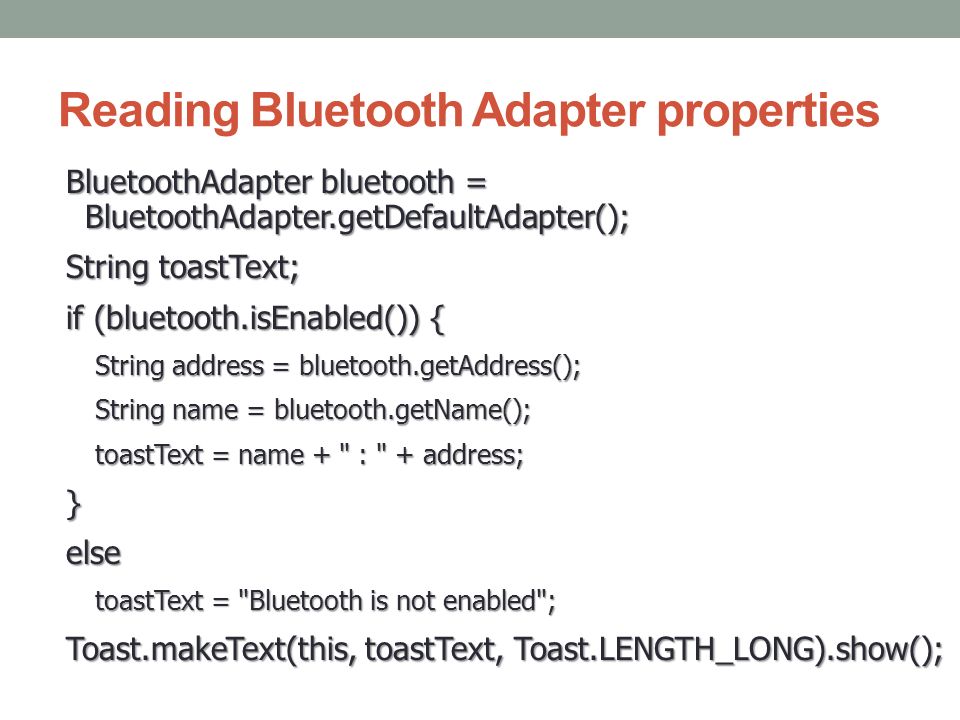 Reading Bluetooth Adapter properties

BluetoothAdapter bluetooth = BluetoothAdapter.getDefaultAdapter();

String toastText;

if (bluetooth.isEnabled()) {

String address = bluetooth.getAddress();

String name = bluetooth.getName();

toastText = name + " : " + address;

}

else

toastText = "Bluetooth is not enabled";

Toast.makeText(this, toastText, Toast.LENGTH_LONG).show();